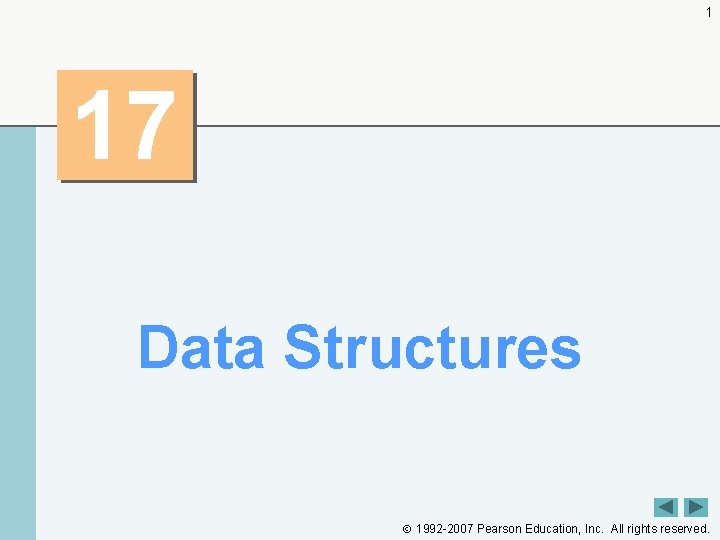 1

17

Data Structures

© 1992-2007 Pearson Education, Inc. All rights reserved.